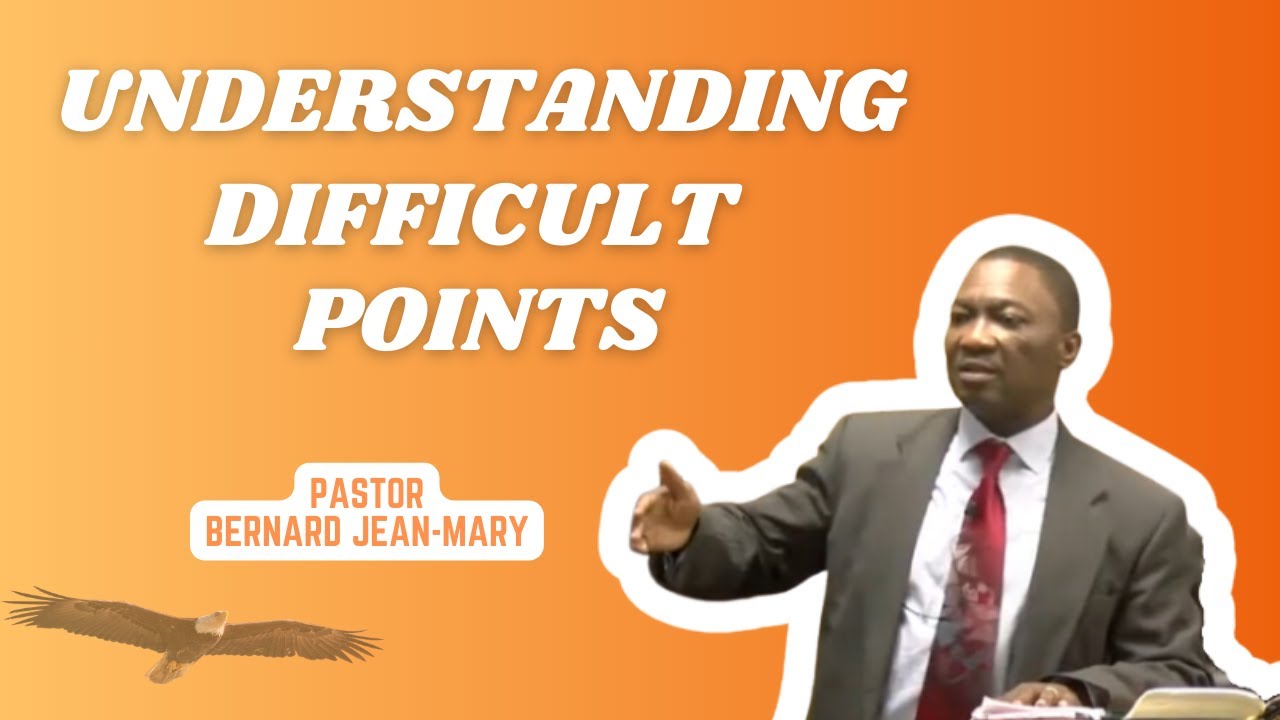 UNDERSTANDING DIFFICULT POINTS

PASTOR
BERNARD JEAN-MARY